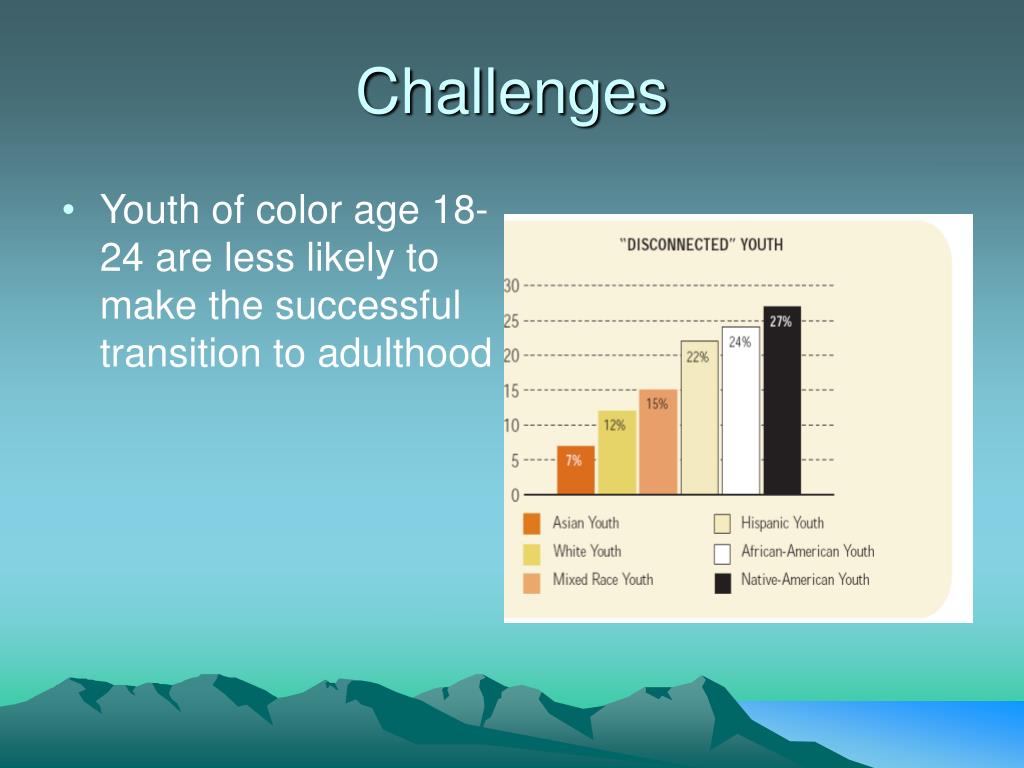 Challenges

• Youth of color age 18-24 are less likely to make the successful transition to adulthood

"DISCONNECTED" YOUTH

30
25
20
15
10
5
0

7%
12%
15%
22%
24%
27%

Asian Youth
White Youth
Mixed Race Youth
Hispanic Youth
African-American Youth
Native-American Youth